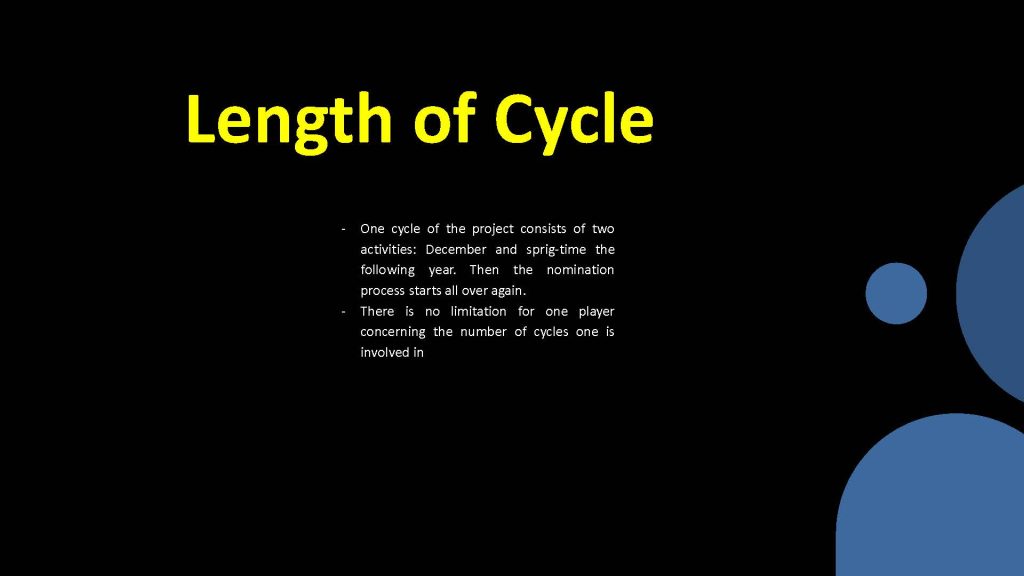 Length of Cycle

- One cycle of the project consists of two activities: December and sprig-time the following year. Then the nomination process starts all over again.
- There is no limitation for one player concerning the number of cycles one is involved in